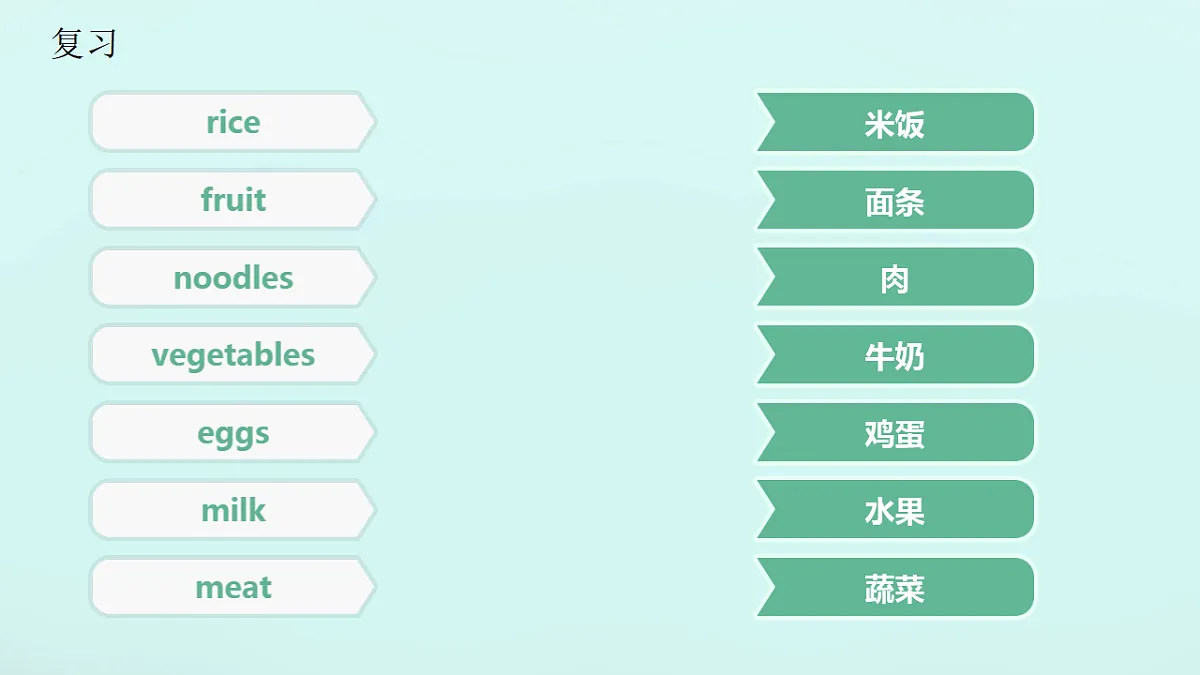 复习

rice
fruit
noodles
vegetables
eggs
milk
meat

米饭
面条
肉
牛奶
鸡蛋
水果
蔬菜